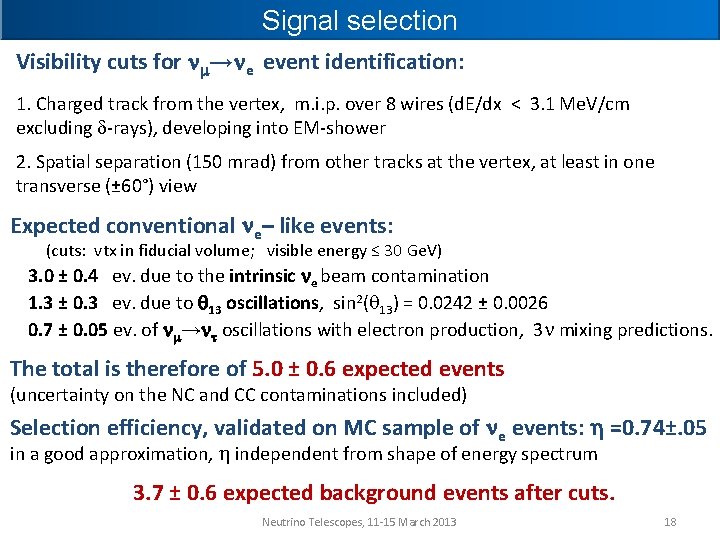 Signal selection

Visibility cuts for $\nu_\mu \rightarrow \nu_e$ event identification:

1. Charged track from the vertex, m.i.p. over 8 wires (dE/dx < 3.1 MeV/cm excluding $\delta$-rays), developing into EM-shower

2. Spatial separation (150 mrad) from other tracks at the vertex, at least in one transverse (±60°) view

Expected conventional $\nu_e$– like events:

(cuts: vtx in fiducial volume; visible energy ≤ 30 GeV)

3.0 ± 0.4 ev. due to the intrinsic $\nu_e$ beam contamination

1.3 ± 0.3 ev. due to $\theta_{13}$ oscillations, $\sin^2(\theta_{13})$ = 0.0242 ± 0.0026

0.7 ± 0.05 ev. of $\nu_\mu \rightarrow \nu_\tau$ oscillations with electron production, 3$\nu$ mixing predictions.

The total is therefore of 5.0 ± 0.6 expected events
(uncertainty on the NC and CC contaminations included)

Selection efficiency, validated on MC sample of $\nu_e$ events: $\eta$ =0.74±.05
in a good approximation, $\eta$ independent from shape of energy spectrum

3.7 ± 0.6 expected background events after cuts.

Neutrino Telescopes, 11-15 March 2013

18